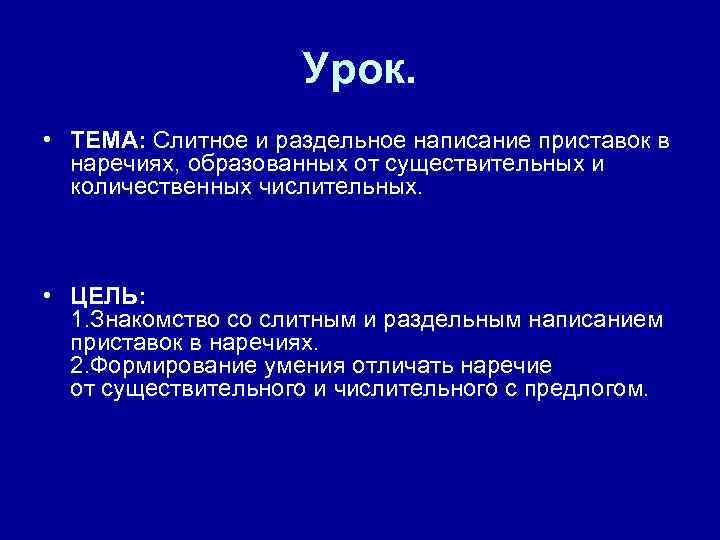 Урок.

• ТЕМА: Слитное и раздельное написание приставок в наречиях, образованных от существительных и количественных числительных.

• ЦЕЛЬ:
1.Знакомство со слитным и раздельным написанием приставок в наречиях.
2.Формирование умения отличать наречие от существительного и числительного с предлогом.